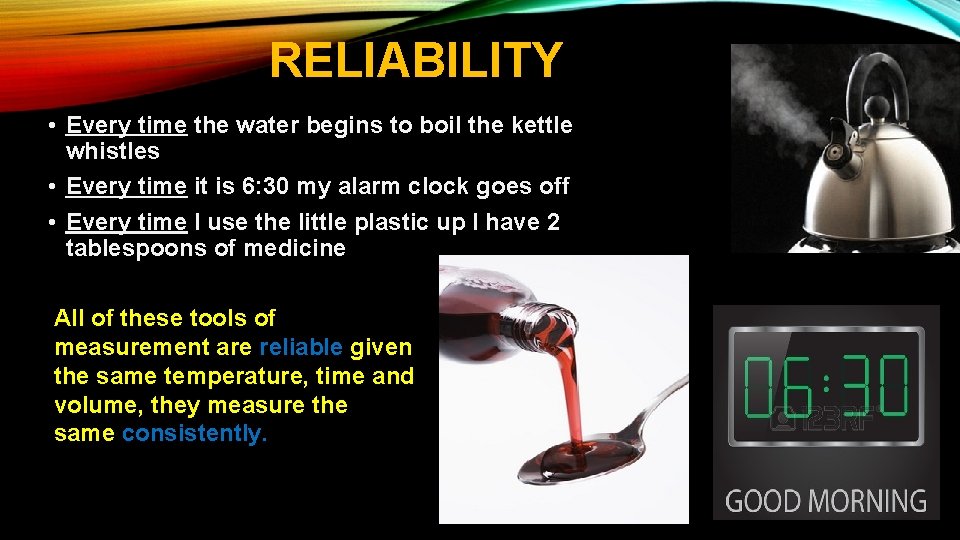 RELIABILITY

• Every time the water begins to boil the kettle whistles
• Every time it is 6:30 my alarm clock goes off
• Every time I use the little plastic up I have 2 tablespoons of medicine

All of these tools of measurement are reliable given the same temperature, time and volume, they measure the same consistently.

06:30
123RF
GOOD MORNING